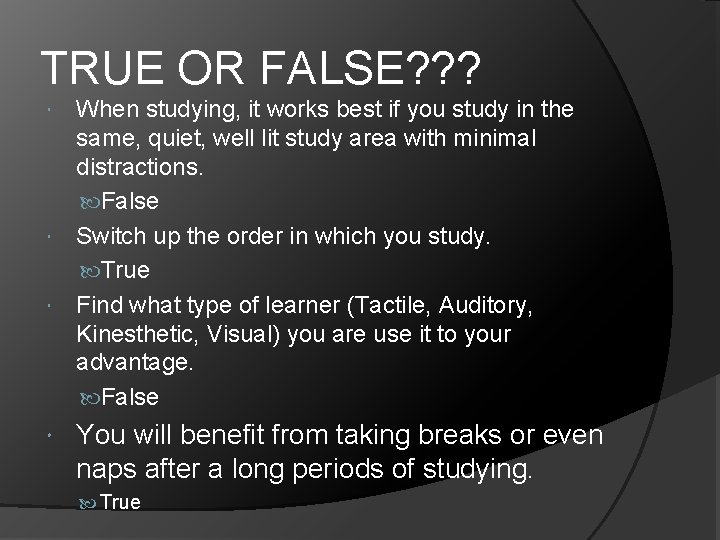 TRUE OR FALSE???

When studying, it works best if you study in the same, quiet, well lit study area with minimal distractions.

False

Switch up the order in which you study.

True

Find what type of learner (Tactile, Auditory, Kinesthetic, Visual) you are use it to your advantage.

False

You will benefit from taking breaks or even naps after a long periods of studying.

True